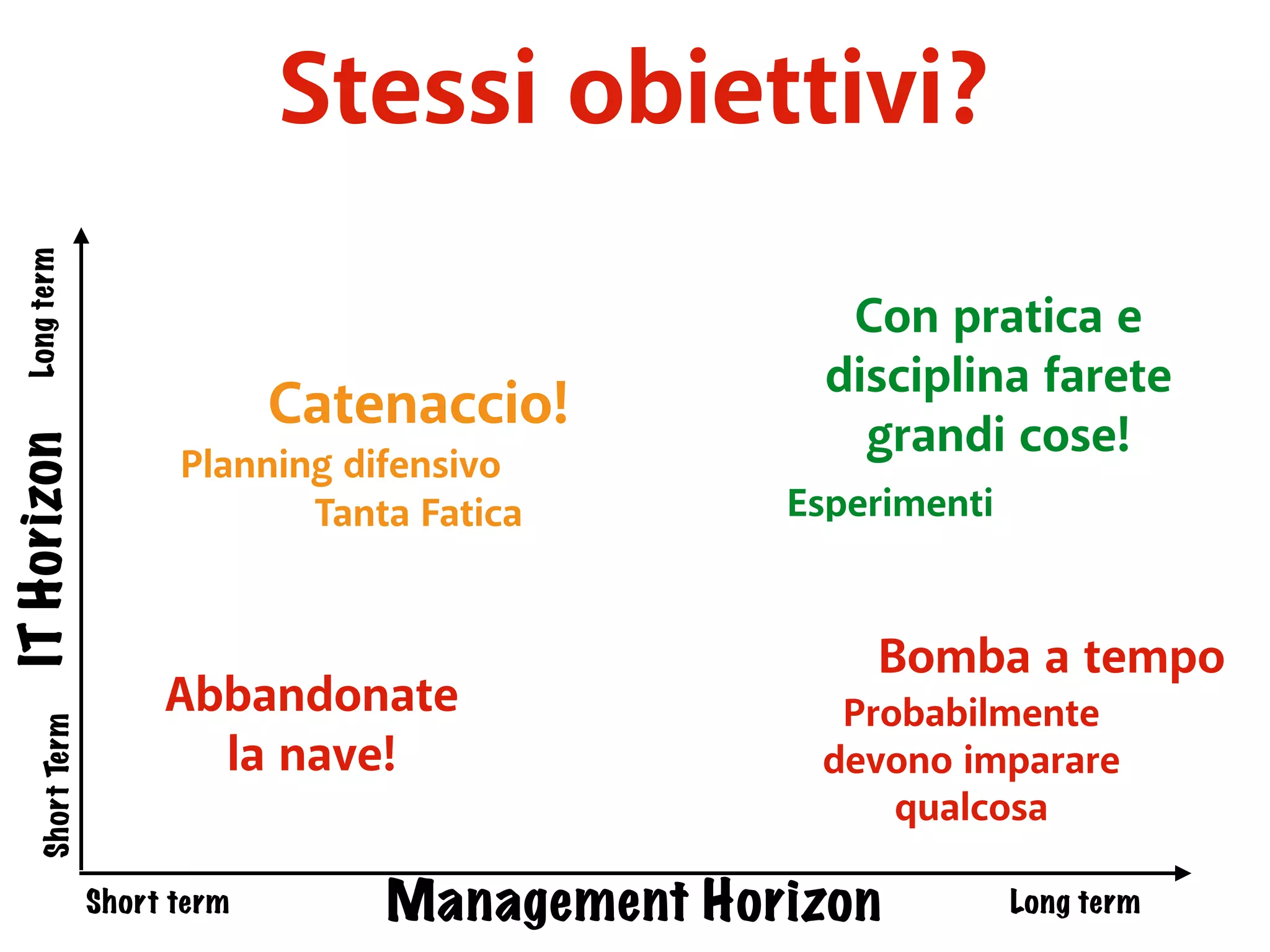 Stessi obiettivi?

Long term

IT Horizon

Short Term

Catenaccio!
Planning difensivo
Tanta Fatica

Con pratica e disciplina farete grandi cose!

Esperimenti

Abbandonate la nave!

Bomba a tempo
Probabilmente devono imparare qualcosa

Short term

Management Horizon

Long term